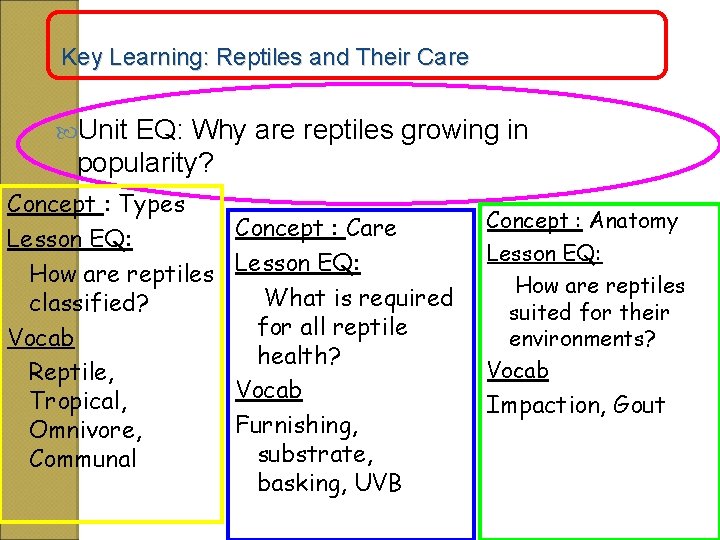 Key Learning: Reptiles and Their Care

Unit EQ: Why are reptiles growing in popularity?

Concept : Types

Lesson EQ:

How are reptiles classified?

Vocab

Reptile, Tropical, Omnivore, Communal

Concept : Care

Lesson EQ:

What is required for all reptile health?

Vocab

Furnishing, substrate, basking, UVB

Concept : Anatomy

Lesson EQ:

How are reptiles suited for their environments?

Vocab

Impaction, Gout